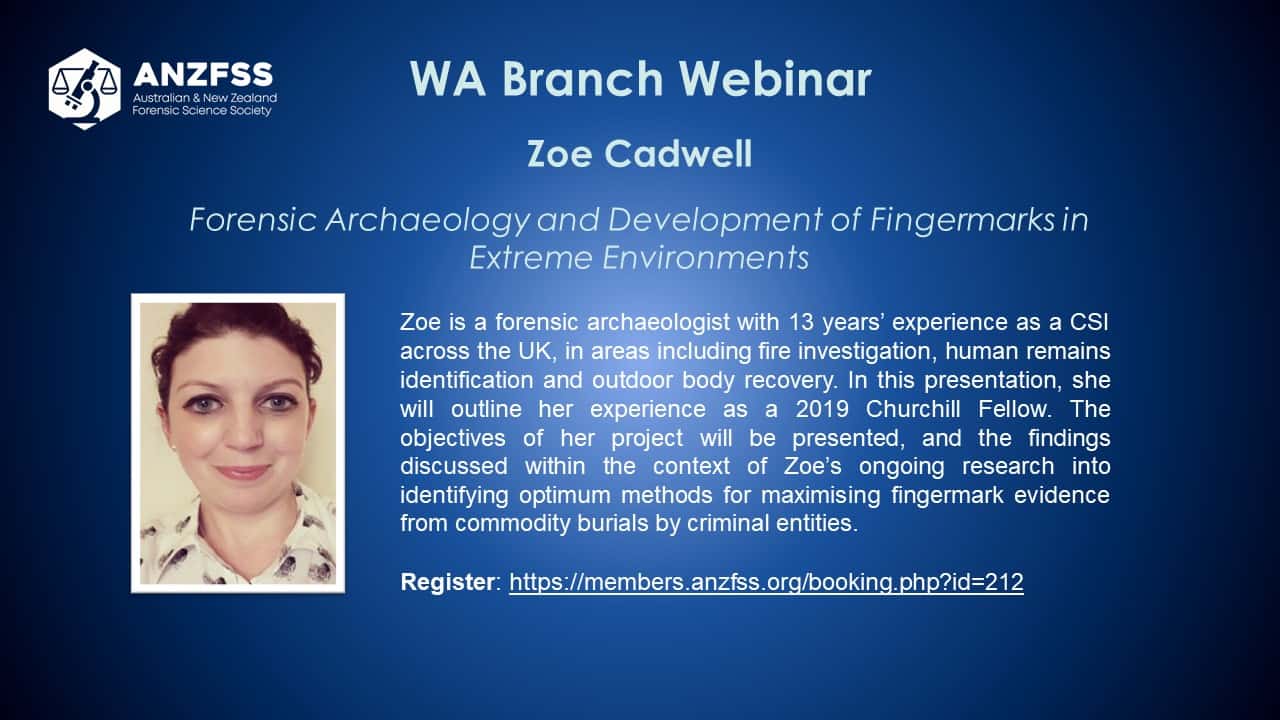 ANZFSS
Australian & New Zealand Forensic Science Society

WA Branch Webinar

Zoe Cadwell

Forensic Archaeology and Development of Fingermarks in Extreme Environments

Zoe is a forensic archaeologist with 13 years' experience as a CSI across the UK, in areas including fire investigation, human remains identification and outdoor body recovery. In this presentation, she will outline her experience as a 2019 Churchill Fellow. The objectives of her project will be presented, and the findings discussed within the context of Zoe's ongoing research into identifying optimum methods for maximising fingermark evidence from commodity burials by criminal entities.

Register: https://members.anzfss.org/booking.php?id=212